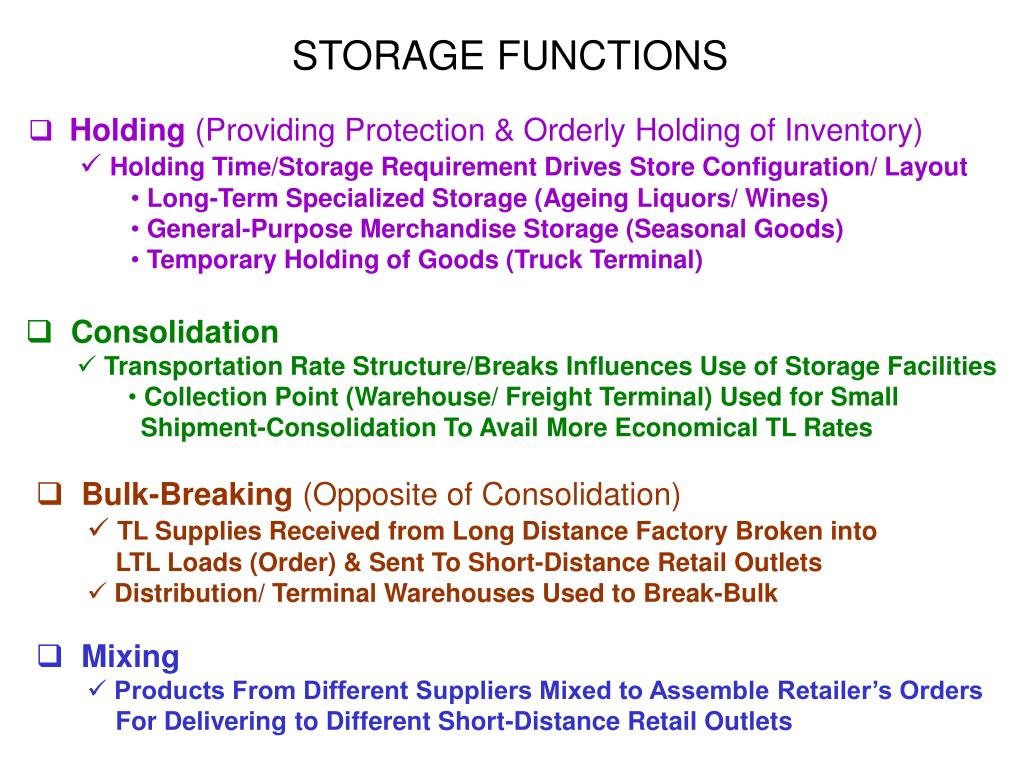 STORAGE FUNCTIONS

❑ Holding (Providing Protection & Orderly Holding of Inventory)
✓ Holding Time/Storage Requirement Drives Store Configuration/ Layout
• Long-Term Specialized Storage (Ageing Liquors/ Wines)
• General-Purpose Merchandise Storage (Seasonal Goods)
• Temporary Holding of Goods (Truck Terminal)

❑ Consolidation
✓ Transportation Rate Structure/Breaks Influences Use of Storage Facilities
• Collection Point (Warehouse/ Freight Terminal) Used for Small Shipment-Consolidation To Avail More Economical TL Rates

❑ Bulk-Breaking (Opposite of Consolidation)
✓ TL Supplies Received from Long Distance Factory Broken into LTL Loads (Order) & Sent To Short-Distance Retail Outlets
✓ Distribution/ Terminal Warehouses Used to Break-Bulk

❑ Mixing
✓ Products From Different Suppliers Mixed to Assemble Retailer's Orders For Delivering to Different Short-Distance Retail Outlets